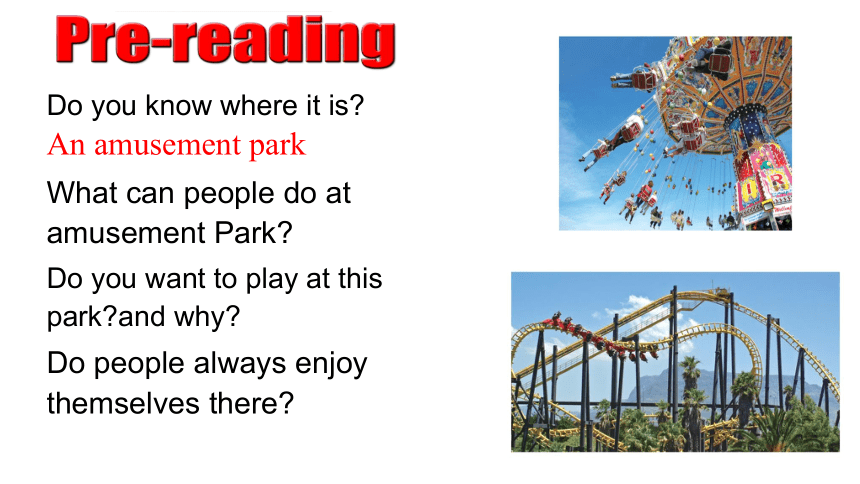 Pre-reading

Do you know where it is?
An amusement park

What can people do at amusement Park?

Do you want to play at this park?and why?

Do people always enjoy themselves there?